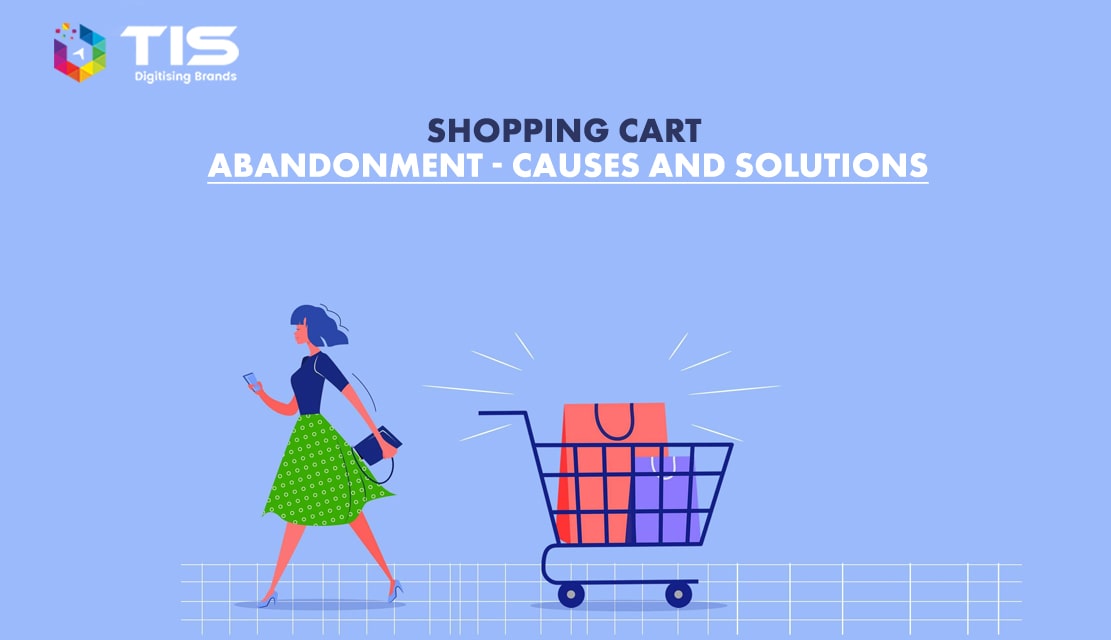 TIS
Digitising Brands

SHOPPING CART
ABANDONMENT - CAUSES AND SOLUTIONS